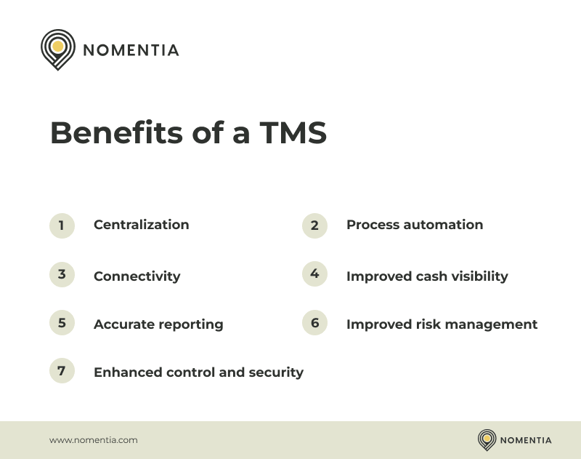 NOMENTIA

Benefits of a TMS

1 Centralization

2 Process automation

3 Connectivity

4 Improved cash visibility

5 Accurate reporting

6 Improved risk management

7 Enhanced control and security

www.nomentia.com

NOMENTIA